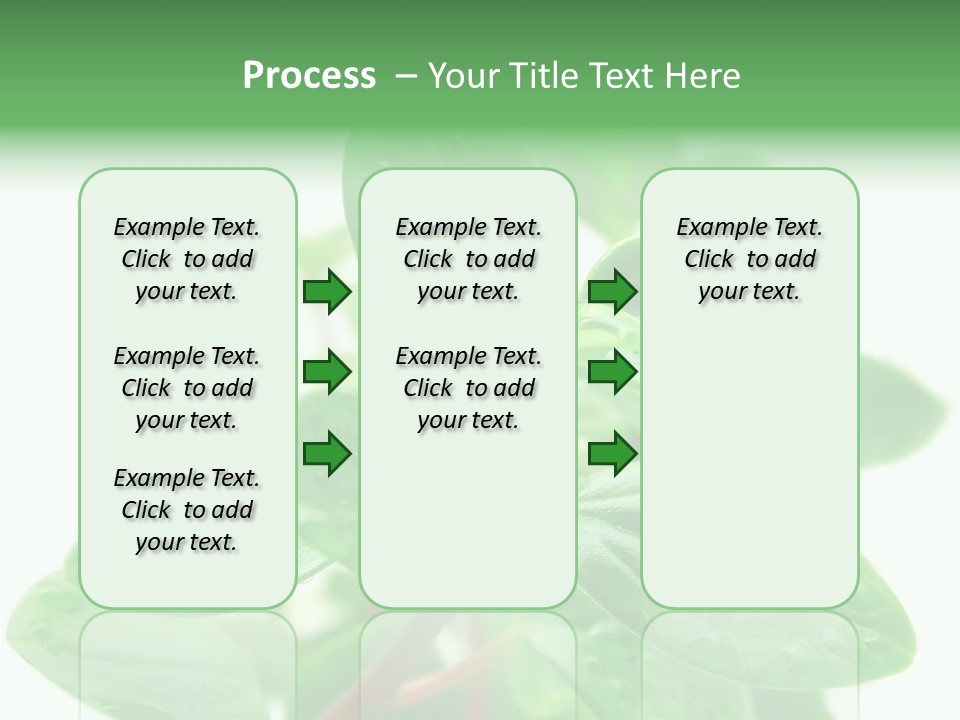 Process – Your Title Text Here

Example Text. Click to add your text.

Example Text. Click to add your text.

Example Text. Click to add your text.

Example Text. Click to add your text.

Example Text. Click to add your text.

Example Text. Click to add your text.